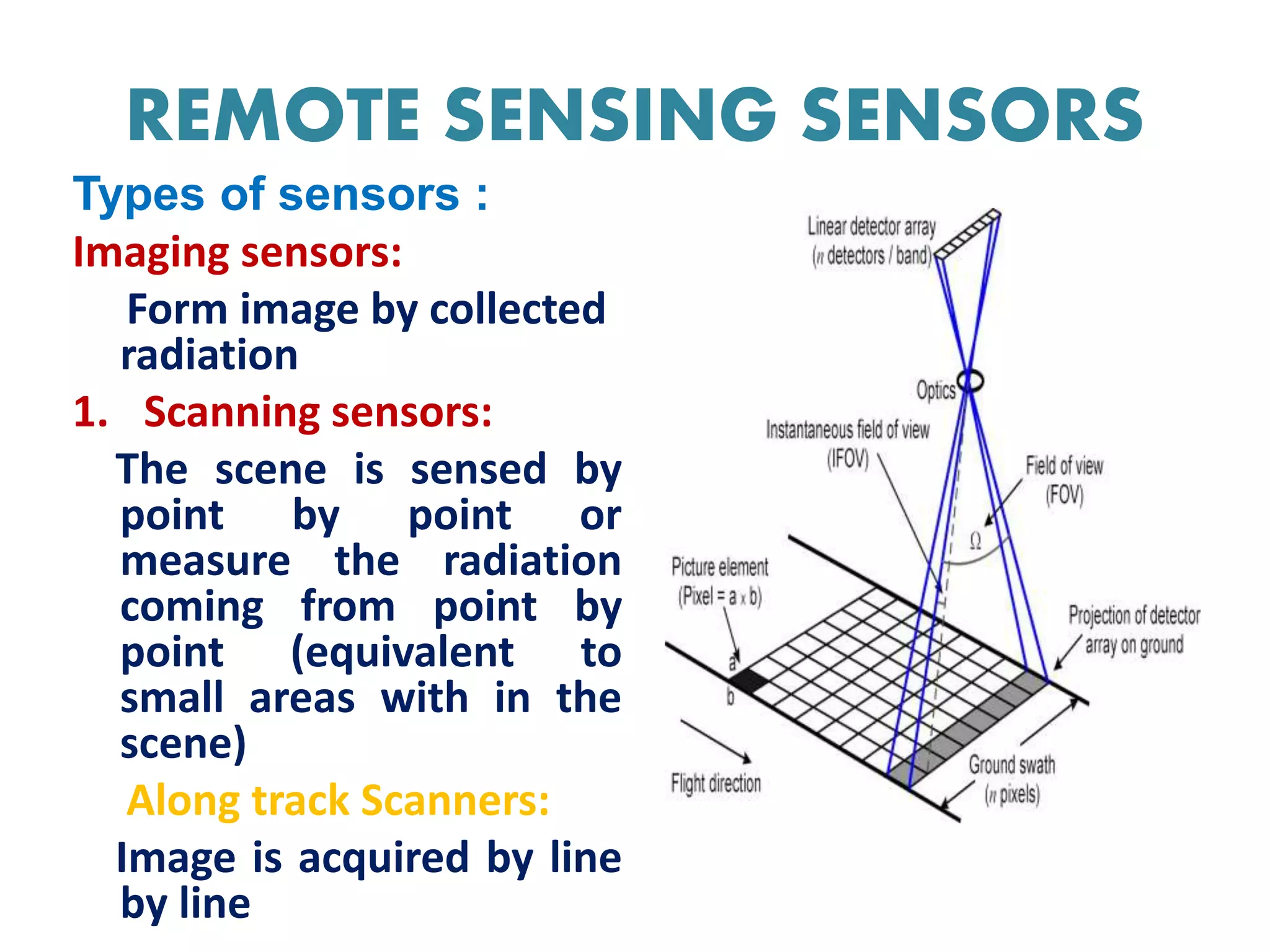 REMOTE SENSING SENSORS

Types of sensors :

Imaging sensors:

Form image by collected radiation

1. Scanning sensors:

The scene is sensed by point by point or measure the radiation coming from point by point (equivalent to small areas with in the scene)

Along track Scanners:

Image is acquired by line by line

Linear detector array
($n$ detectors / band)

Optics

Instantaneous field of view
(IFOV)

Field of view
(FOV)

$\Omega$

Picture element
(Pixel = a x b)

a

b

Projection of detector array on ground

Flight direction

Ground swath
($n$ pixels)